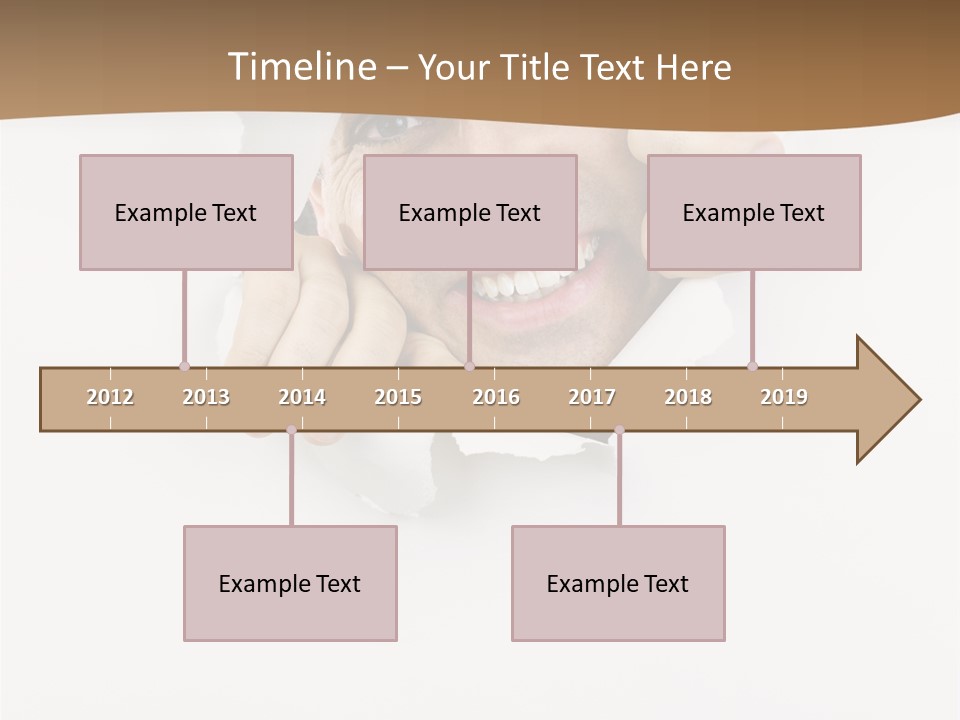 Timeline – Your Title Text Here

Example Text

Example Text

Example Text

2012 2013 2014 2015 2016 2017 2018 2019

Example Text

Example Text